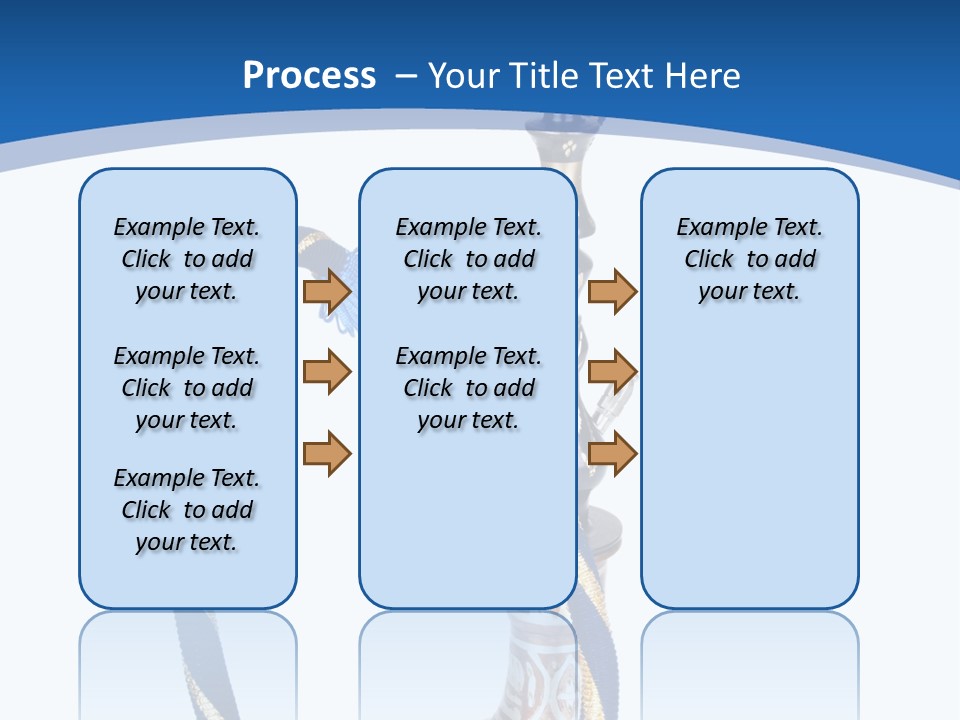 Process – Your Title Text Here

Example Text. Click to add your text.

Example Text. Click to add your text.

Example Text. Click to add your text.

Example Text. Click to add your text.

Example Text. Click to add your text.

Example Text. Click to add your text.